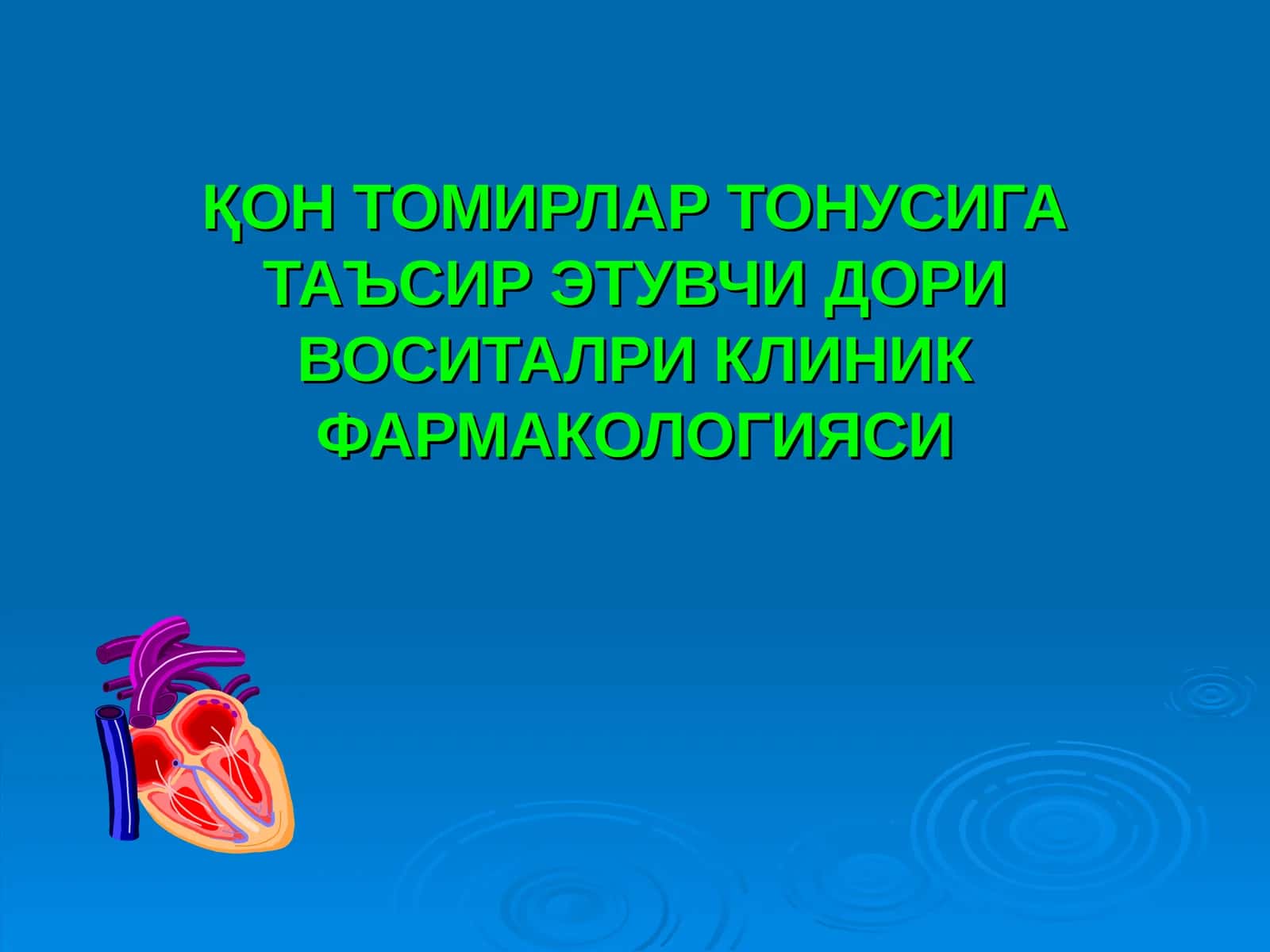 ҚОН ТОМИРЛАР ТОНУСИГА ТАЪСИР ЭТУВЧИ ДОРИ ВОСИТАЛРИ КЛИНИК ФАРМАКОЛОГИЯСИ